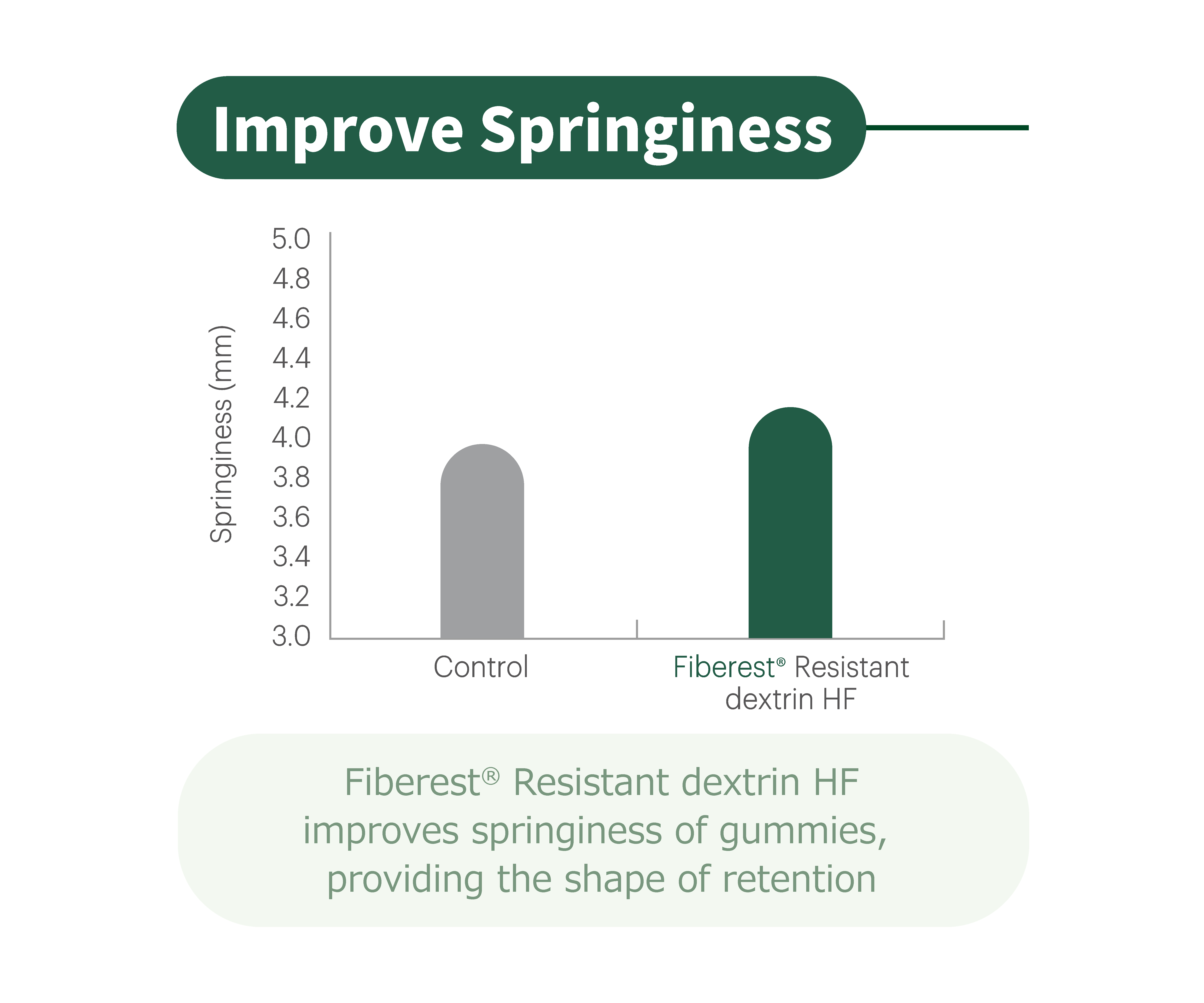 Improve Springiness

Springiness (mm)

5.0
4.8
4.6
4.4
4.2
4.0
3.8
3.6
3.4
3.2
3.0

Control

Fiberest® Resistant dextrin HF

Fiberest® Resistant dextrin HF improves springiness of gummies, providing the shape of retention